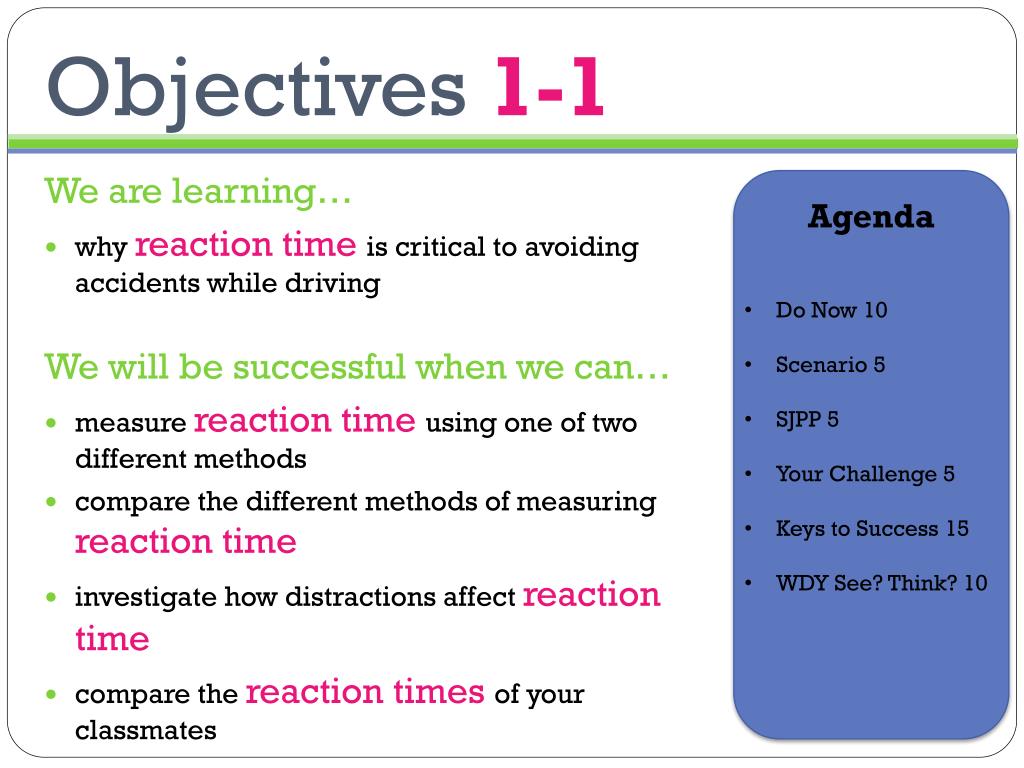 Objectives 1-1

We are learning…

- why reaction time is critical to avoiding accidents while driving

We will be successful when we can…

- measure reaction time using one of two different methods
- compare the different methods of measuring reaction time
- investigate how distractions affect reaction time
- compare the reaction times of your classmates

Agenda

- Do Now 10
- Scenario 5
- SJPP 5
- Your Challenge 5
- Keys to Success 15
- WDY See? Think? 10